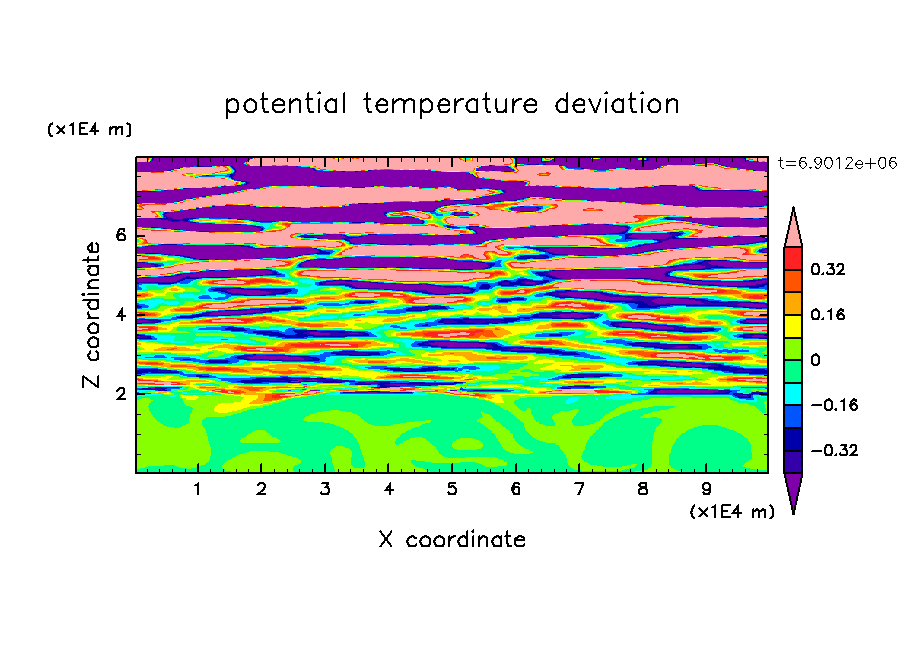 potential temperature deviation

(x1E4 m)

t=6.9012e+06

Z coordinate

6
4
2

0.32
0.16
0
−0.16
−0.32

1 2 3 4 5 6 7 8 9

(x1E4 m)

X coordinate